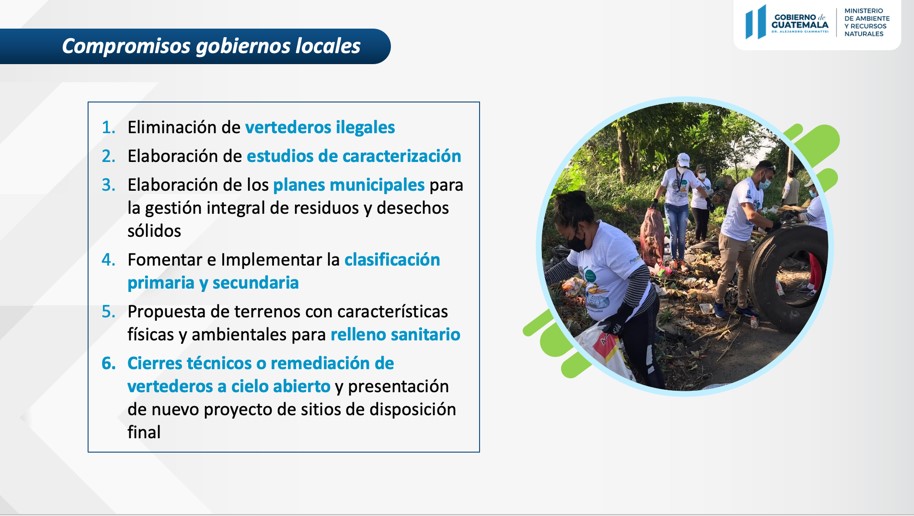 Compromisos gobiernos locales

GOBIERNO de GUATEMALA
DR. ALEJANDRO GIAMMATTEI

MINISTERIO DE AMBIENTE Y RECURSOS NATURALES

1. Eliminación de vertederos ilegales
2. Elaboración de estudios de caracterización
3. Elaboración de los planes municipales para la gestión integral de residuos y desechos sólidos
4. Fomentar e Implementar la clasificación primaria y secundaria
5. Propuesta de terrenos con características físicas y ambientales para relleno sanitario
6. Cierres técnicos o remediación de vertederos a cielo abierto y presentación de nuevo proyecto de sitios de disposición final